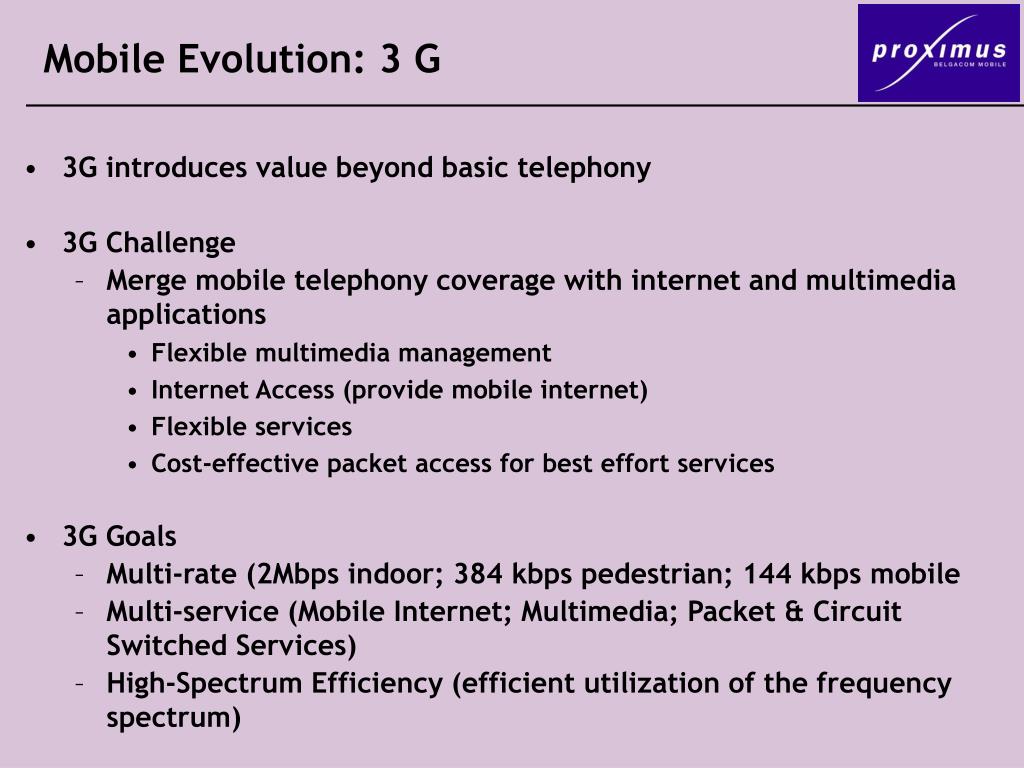 Mobile Evolution: 3 G

proximus
BELGACOM MOBILE

• 3G introduces value beyond basic telephony

• 3G Challenge
– Merge mobile telephony coverage with internet and multimedia applications
• Flexible multimedia management
• Internet Access (provide mobile internet)
• Flexible services
• Cost-effective packet access for best effort services

• 3G Goals
– Multi-rate (2Mbps indoor; 384 kbps pedestrian; 144 kbps mobile
– Multi-service (Mobile Internet; Multimedia; Packet & Circuit Switched Services)
– High-Spectrum Efficiency (efficient utilization of the frequency spectrum)